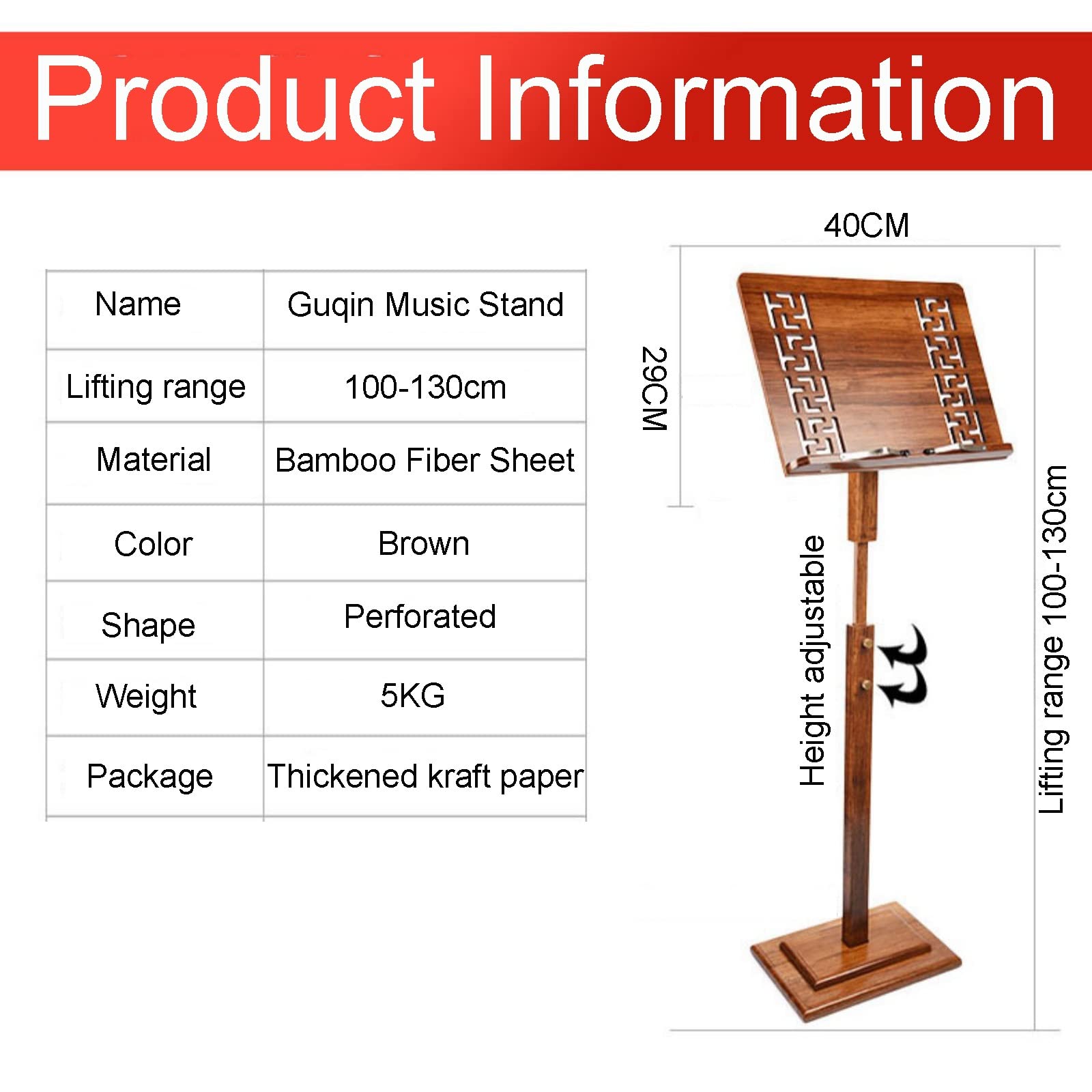 Product Information

| Name | Guqin Music Stand |
|---|---|
| Lifting range | 100-130cm |
| Material | Bamboo Fiber Sheet |
| Color | Brown |
| Shape | Perforated |
| Weight | 5KG |
| Package | Thickened kraft paper |

40CM

29CM

Height adjustable

Lifting range 100-130cm